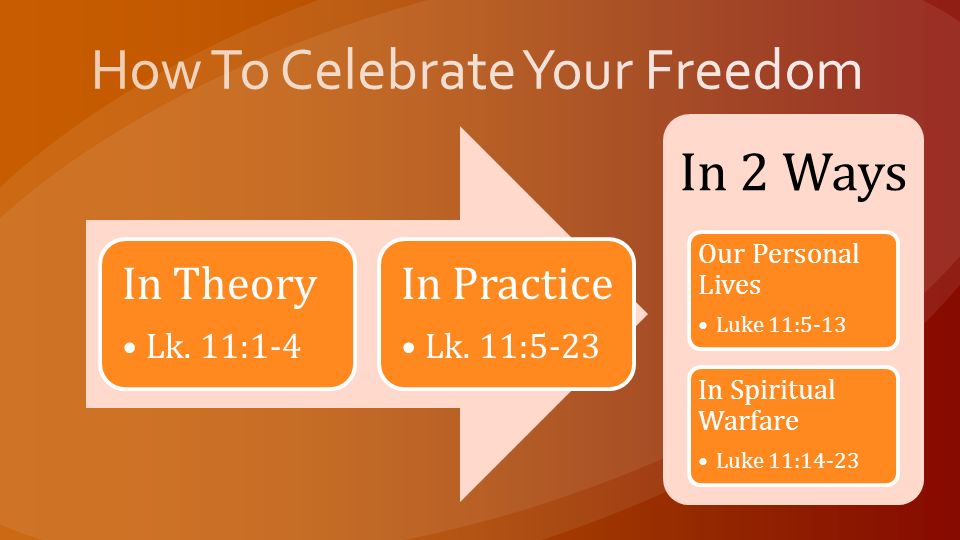 How To Celebrate Your Freedom

In Theory
• Lk. 11:1-4

In Practice
• Lk. 11:5-23

In 2 Ways

Our Personal Lives
• Luke 11:5-13

In Spiritual Warfare
• Luke 11:14-23